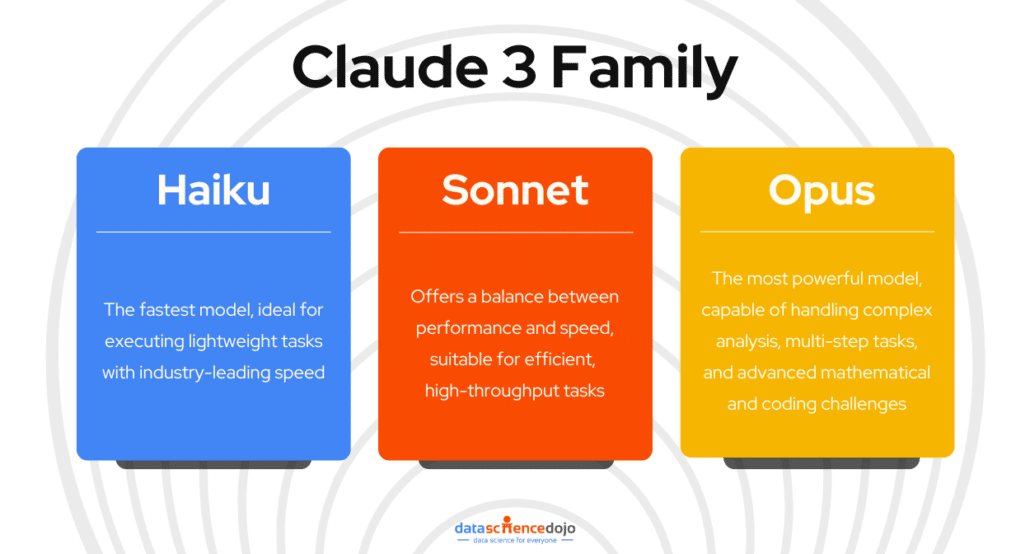 Claude 3 Family

Haiku

The fastest model, ideal for executing lightweight tasks with industry-leading speed

Sonnet

Offers a balance between performance and speed, suitable for efficient, high-throughput tasks

Opus

The most powerful model, capable of handling complex analysis, multi-step tasks, and advanced mathematical and coding challenges

datasciencedojo
data science for everyone